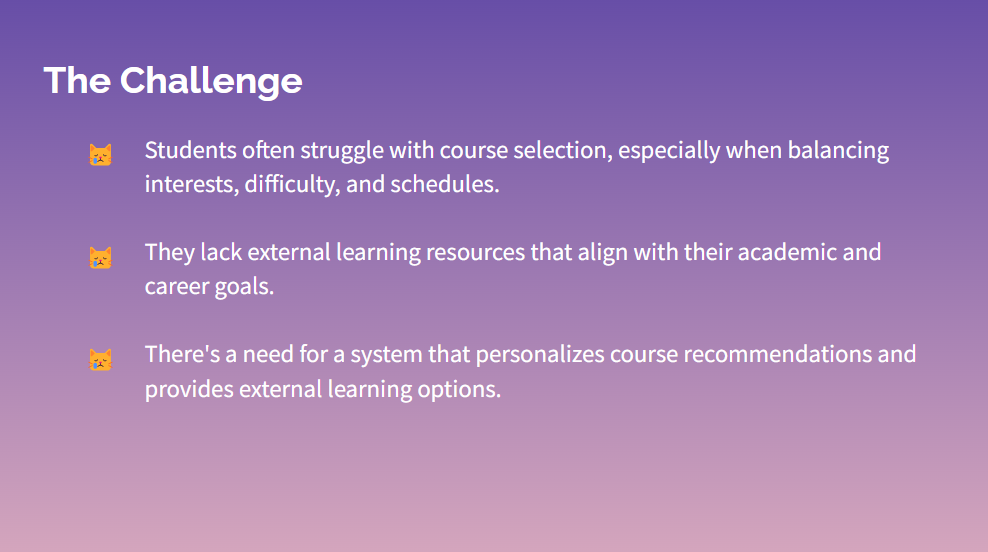 The Challenge

😿 Students often struggle with course selection, especially when balancing interests, difficulty, and schedules.

😿 They lack external learning resources that align with their academic and career goals.

😿 There's a need for a system that personalizes course recommendations and provides external learning options.